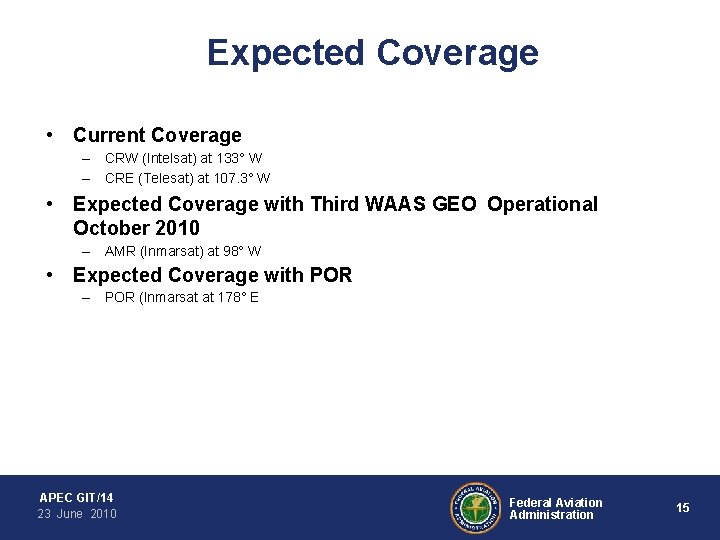 Expected Coverage

• Current Coverage
– CRW (Intelsat) at 133° W
– CRE (Telesat) at 107.3° W

• Expected Coverage with Third WAAS GEO Operational October 2010
– AMR (Inmarsat) at 98° W

• Expected Coverage with POR
– POR (Inmarsat at 178° E

APEC GIT/14
23 June 2010

FEDERAL AVIATION ADMINISTRATION

Federal Aviation Administration

15